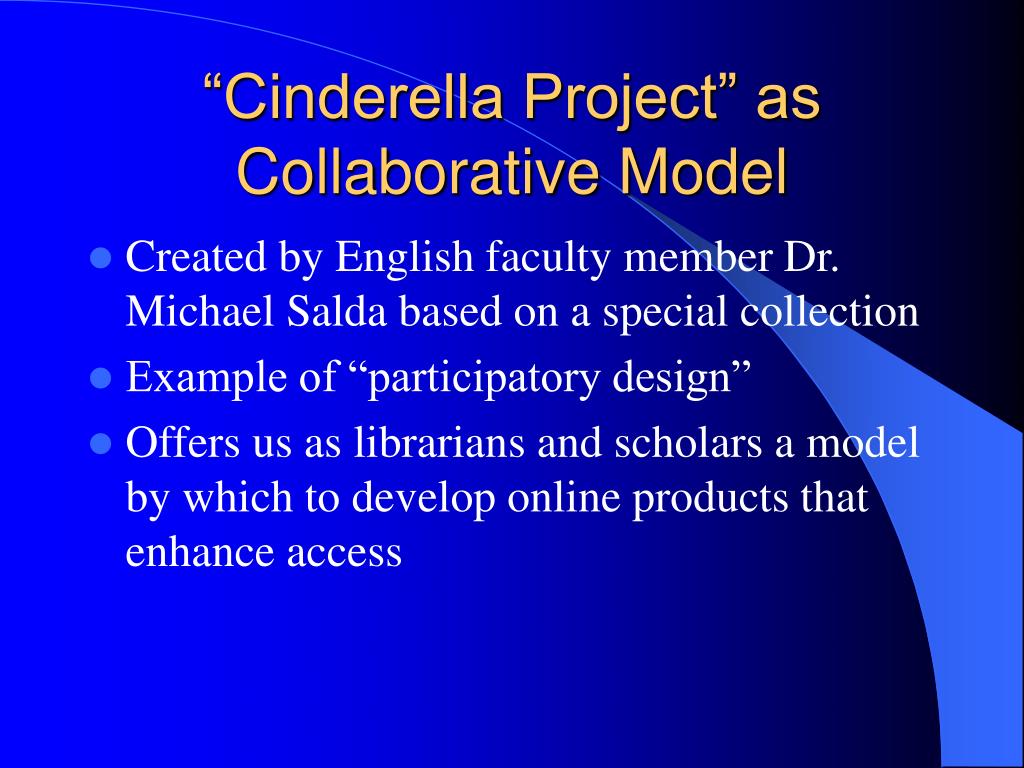 “Cinderella Project” as Collaborative Model

- Created by English faculty member Dr. Michael Salda based on a special collection
- Example of “participatory design”
- Offers us as librarians and scholars a model by which to develop online products that enhance access